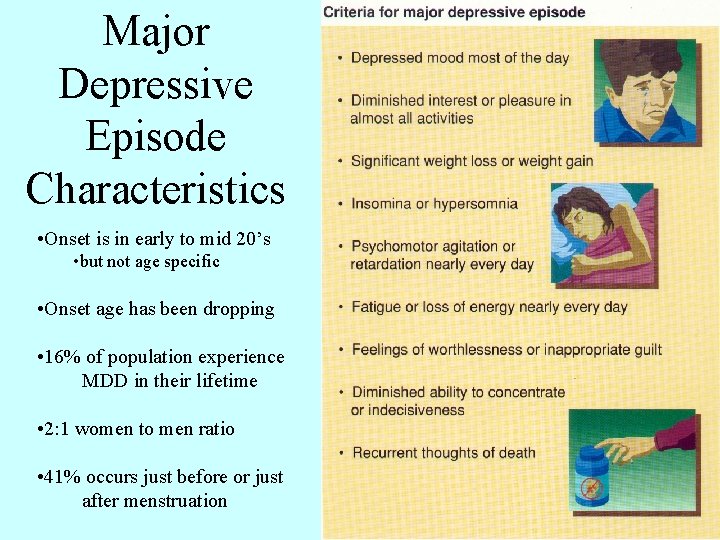 Major Depressive Episode Characteristics

•Onset is in early to mid 20's
•but not age specific

•Onset age has been dropping

•16% of population experience MDD in their lifetime

•2:1 women to men ratio

•41% occurs just before or just after menstruation

Criteria for major depressive episode

• Depressed mood most of the day

• Diminished interest or pleasure in almost all activities

• Significant weight loss or weight gain

• Insomina or hypersomnia

• Psychomotor agitation or retardation nearly every day

• Fatigue or loss of energy nearly every day

• Feelings of worthlessness or inappropriate guilt

• Diminished ability to concentrate or indecisiveness

• Recurrent thoughts of death